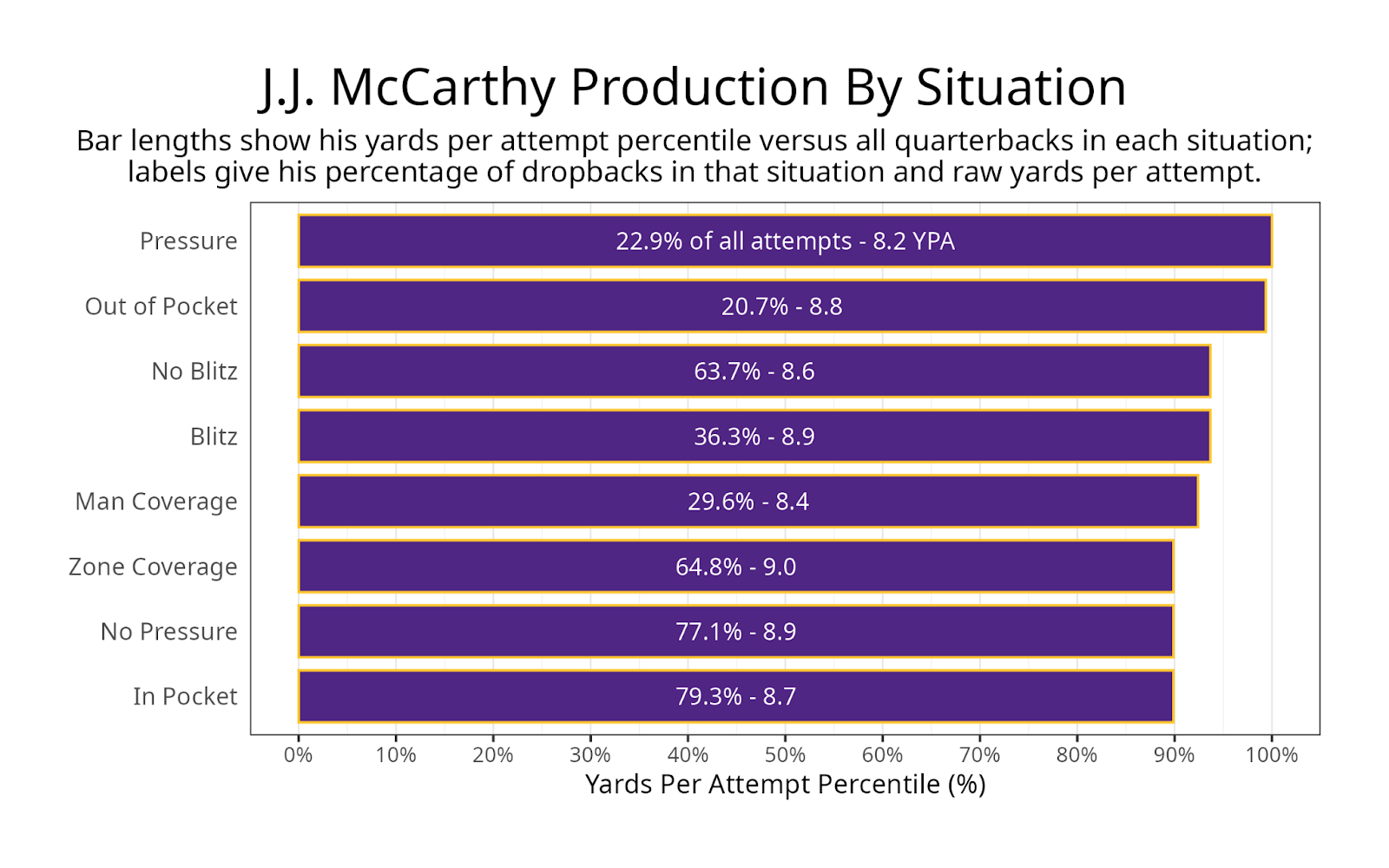 J.J. McCarthy Production By Situation

Bar lengths show his yards per attempt percentile versus all quarterbacks in each situation; labels give his percentage of dropbacks in that situation and raw yards per attempt.

Pressure
22.9% of all attempts - 8.2 YPA

Out of Pocket
20.7% - 8.8

No Blitz
63.7% - 8.6

Blitz
36.3% - 8.9

Man Coverage
29.6% - 8.4

Zone Coverage
64.8% - 9.0

No Pressure
77.1% - 8.9

In Pocket
79.3% - 8.7

0% 10% 20% 30% 40% 50% 60% 70% 80% 90% 100%

Yards Per Attempt Percentile (%)